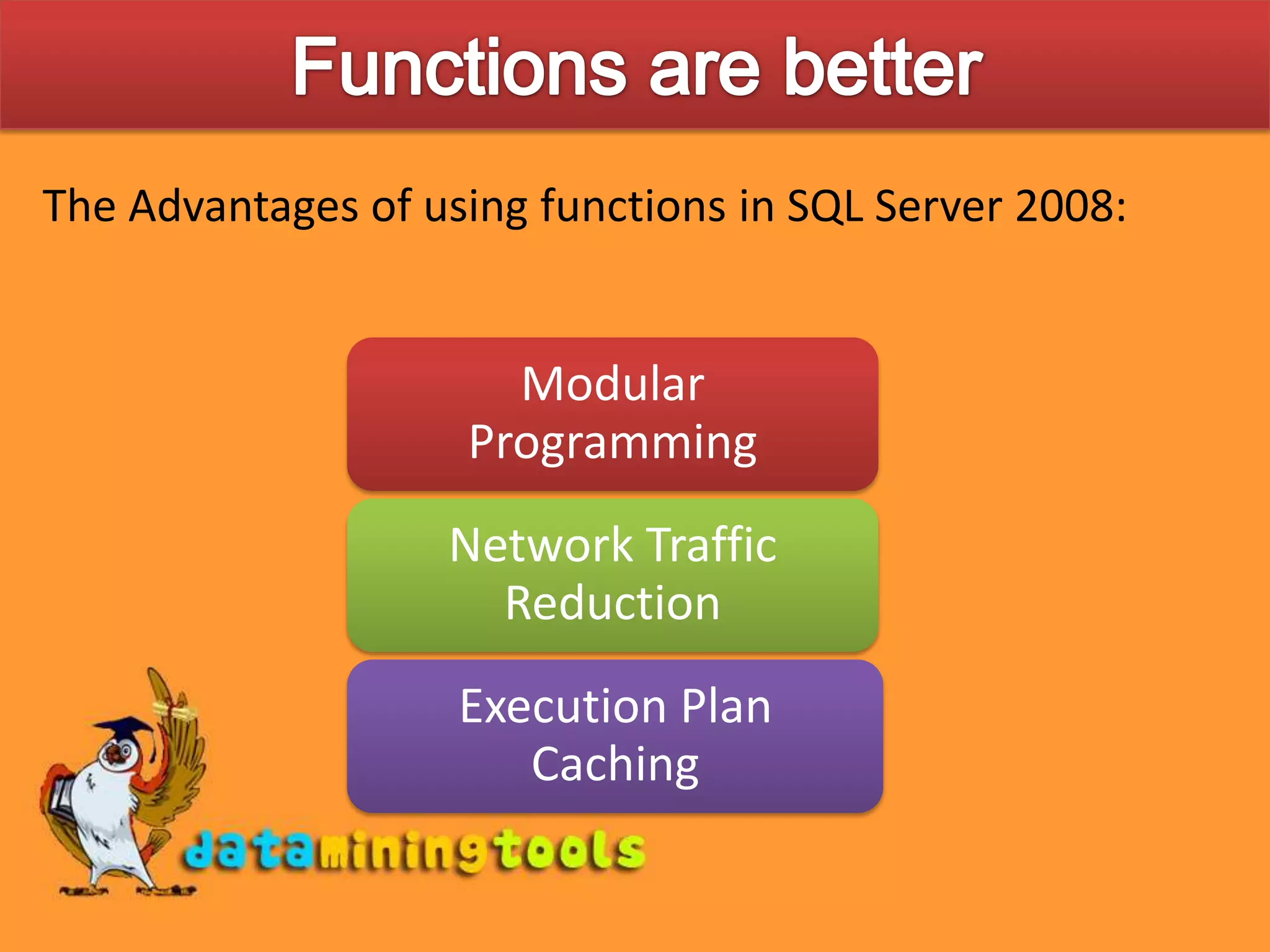 Functions are better

The Advantages of using functions in SQL Server 2008:

Modular Programming

Network Traffic Reduction

Execution Plan Caching

dataminingtools